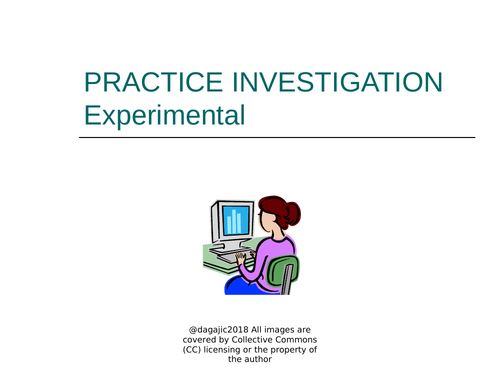 PRACTICE INVESTIGATION
Experimental

@dagajic2018 All images are covered by Collective Commons (CC) licensing or the property of the author